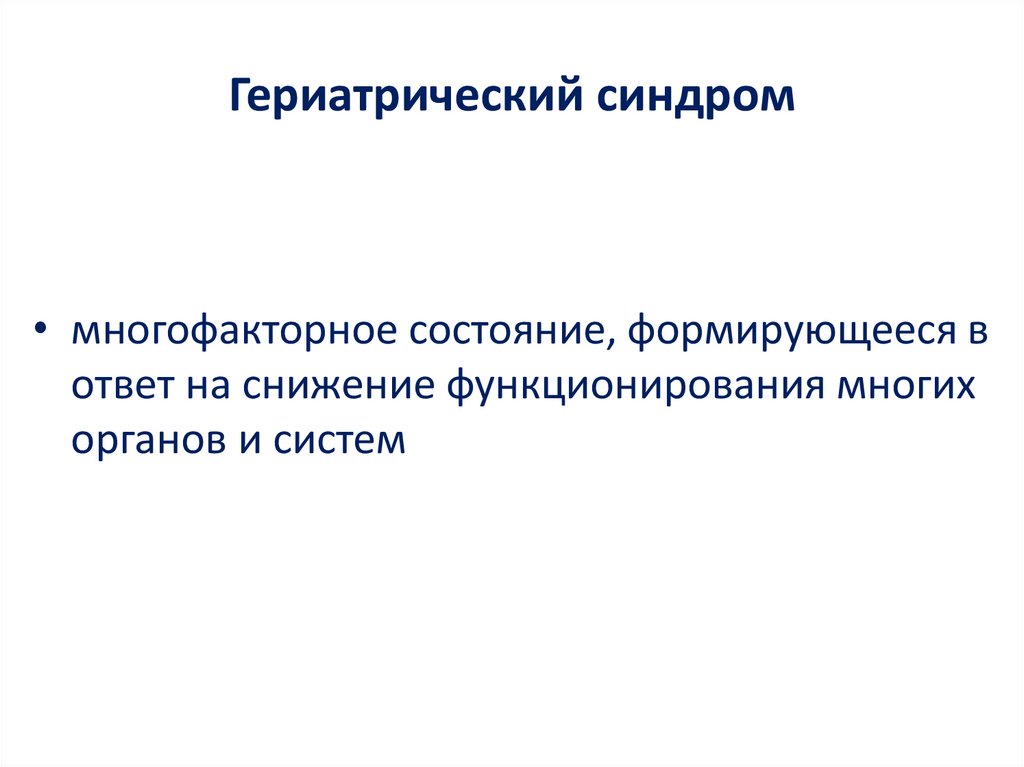 Гериатрический синдром

• многофакторное состояние, формирующееся в ответ на снижение функционирования многих органов и систем